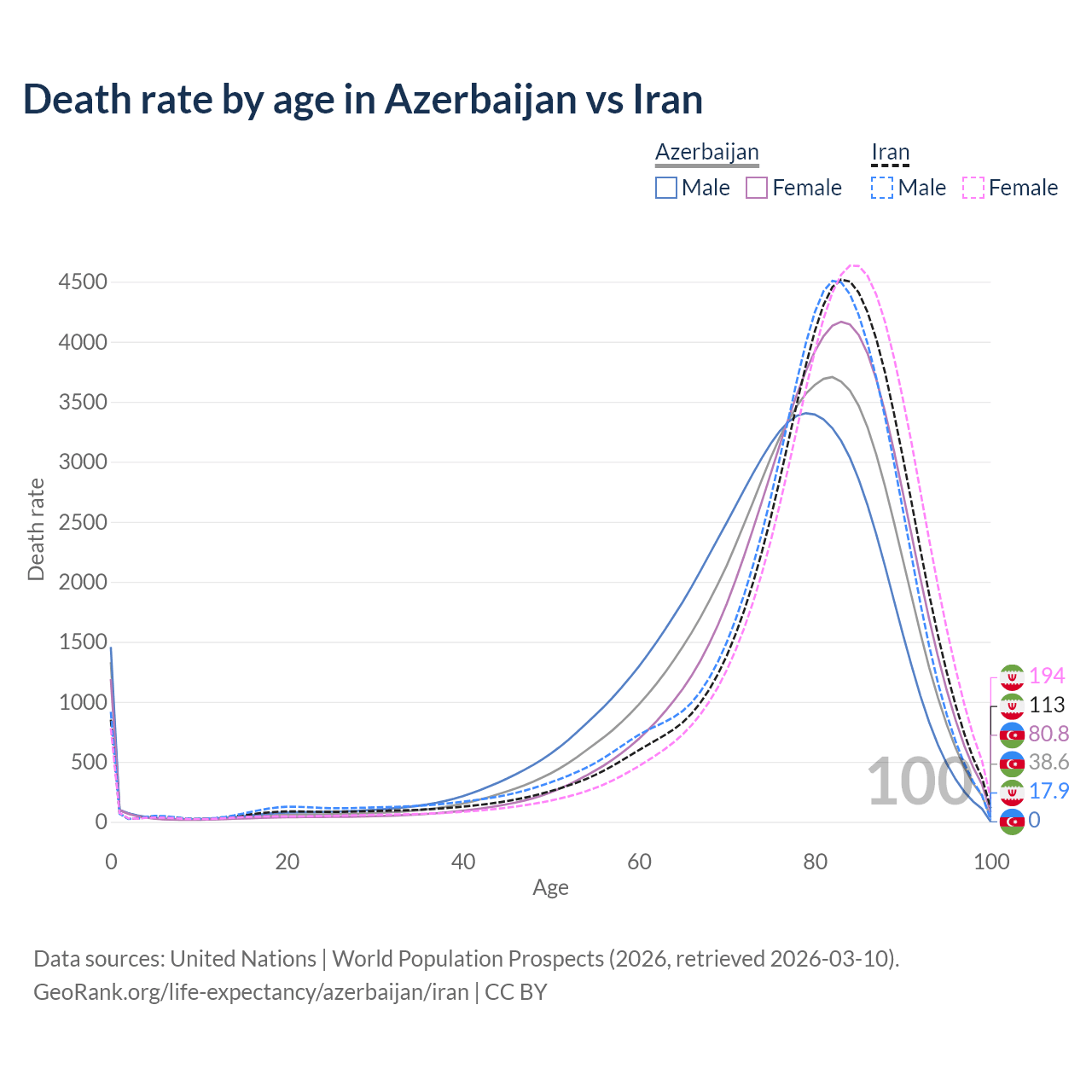 Death rate by age in Azerbaijan vs Iran

Azerbaijan
Male Female

Iran
Male Female

Death rate

4500
4000
3500
3000
2500
2000
1500
1000
500
0

0 20 40 60 80 100

Age

100

194
113
80.8
38.6
17.9
0

Data sources: United Nations | World Population Prospects (2026, retrieved 2026-03-10).
GeoRank.org/life-expectancy/azerbaijan/iran | CC BY